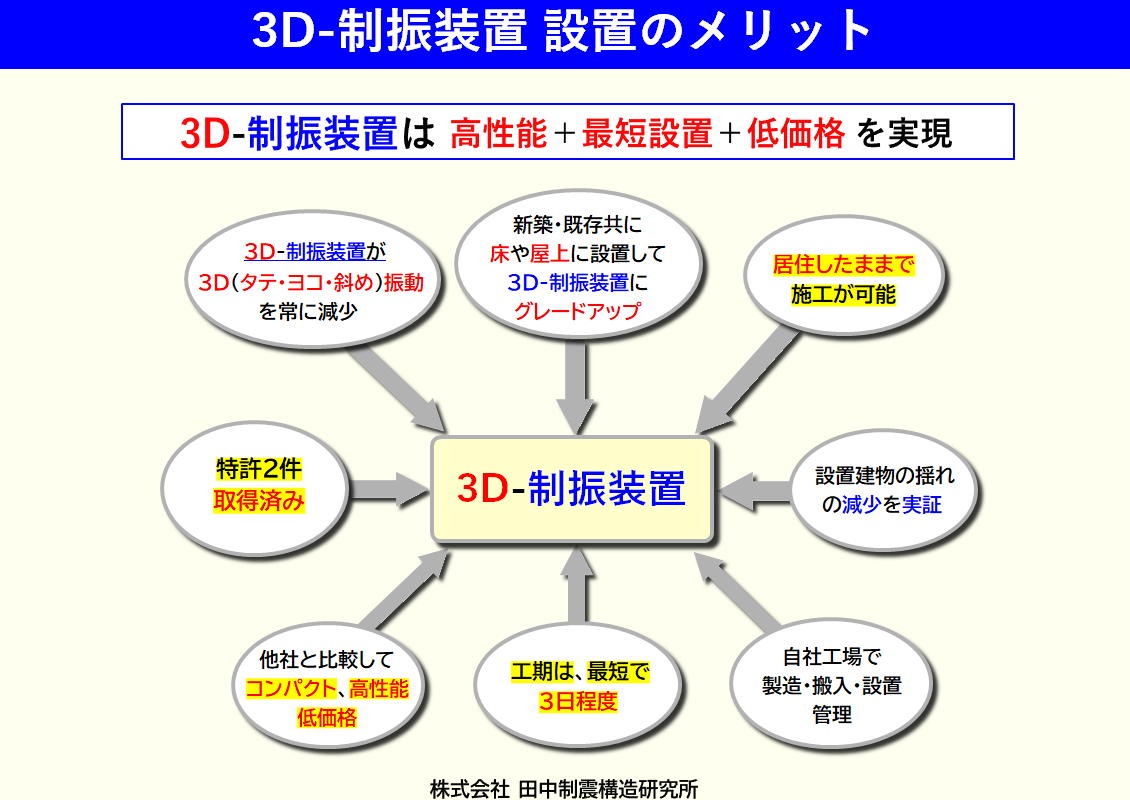 3D-制振装置 設置のメリット

3D-制振装置は 高性能＋最短設置＋低価格 を実現

3D-制振装置が 3D（タテ・ヨコ・斜め）振動 を常に減少

新築・既存共に 床や屋上に設置して 3D-制振装置に グレードアップ

居住したままで 施工が可能

特許2件 取得済み

3D-制振装置

設置建物の揺れ の減少を実証

他社と比較して コンパクト、高性能 低価格

工期は、最短で 3日程度

自社工場で 製造・搬入・設置 管理

株式会社 田中制震構造研究所